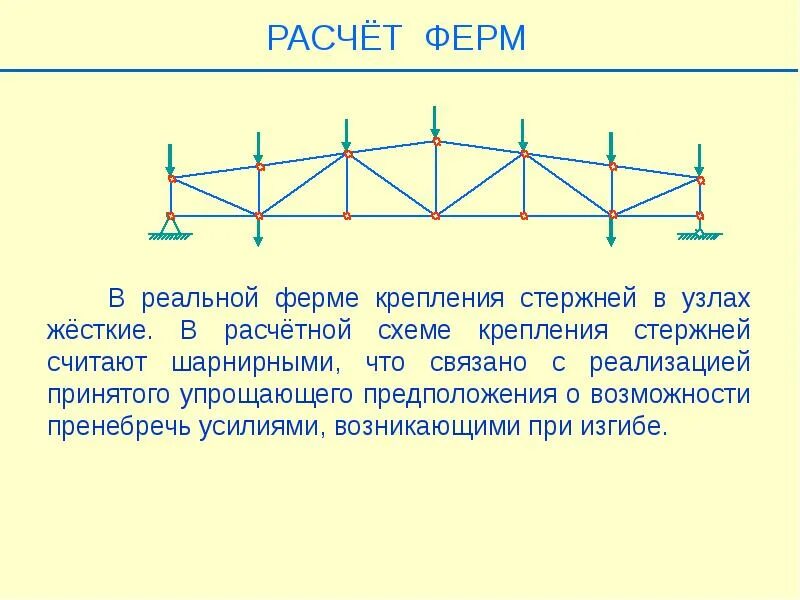 РАСЧЁТ ФЕРМ

В реальной ферме крепления стержней в узлах жёсткие. В расчётной схеме крепления стержней считают шарнирными, что связано с реализацией принятого упрощающего предположения о возможности пренебречь усилиями, возникающими при изгибе.